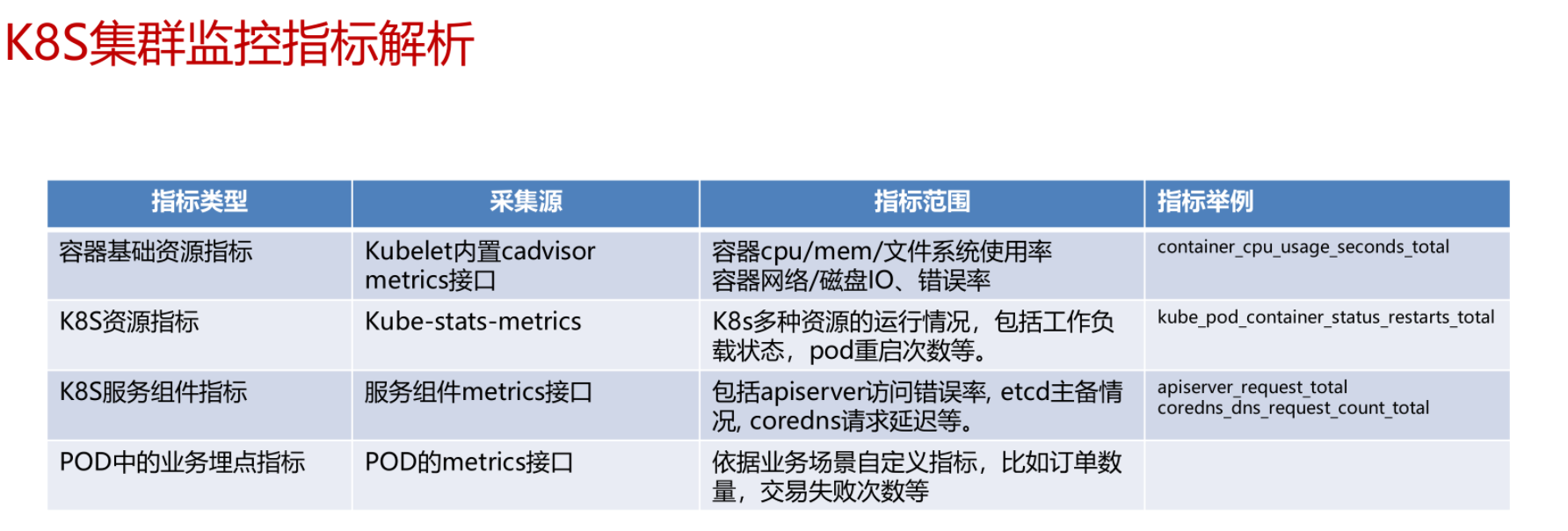 K8S集群监控指标解析

| 指标类型 | 采集源 | 指标范围 | 指标举例 |
|---|---|---|---|
| 容器基础资源指标 | Kubelet内置cadvisor metrics接口 | 容器cpu/mem/文件系统使用率 容器网络/磁盘IO、错误率 | container_cpu_usage_seconds_total |
| K8S资源指标 | Kube-stats-metrics | K8s多种资源的运行情况，包括工作负载状态，pod重启次数等。 | kube_pod_container_status_restarts_total |
| K8S服务组件指标 | 服务组件metrics接口 | 包括apiserver访问错误率, etcd主备情况, coredns请求延迟等。 | apiserver_request_total coredns_dns_request_count_total |
| POD中的业务埋点指标 | POD的metrics接口 | 依据业务场景自定义指标，比如订单数量，交易失败次数等 | |